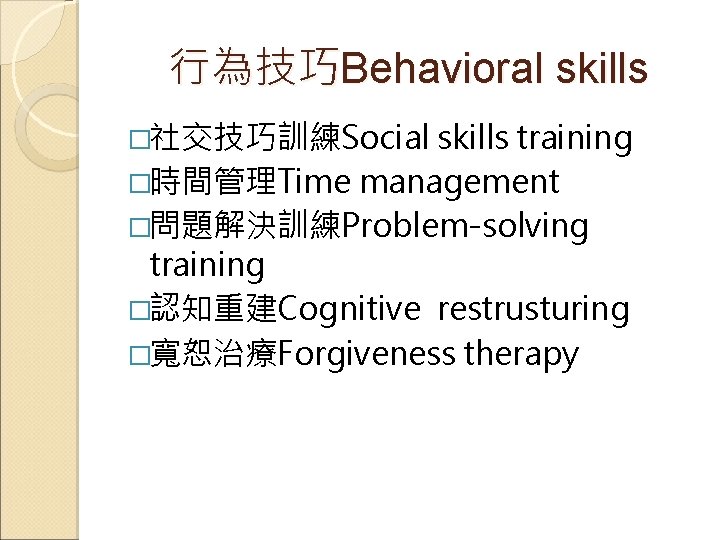 行為技巧Behavioral skills

□社交技巧訓練Social skills training
□時間管理Time management
□問題解決訓練Problem-solving training
□認知重建Cognitive  restrusturing
□寬恕治療Forgiveness therapy